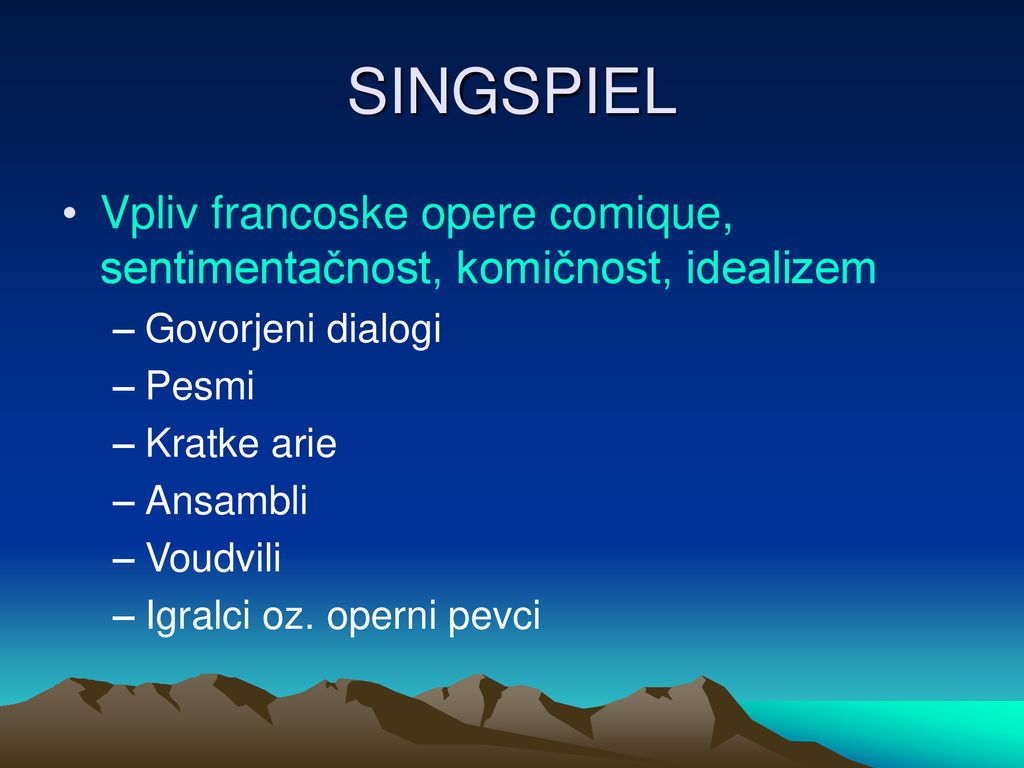 SINGSPIEL

• Vpliv francoske opere comique, sentimentačnost, komičnost, idealizem
– Govorjeni dialogi
– Pesmi
– Kratke arie
– Ansambli
– Voudvili
– Igralci oz. operni pevci